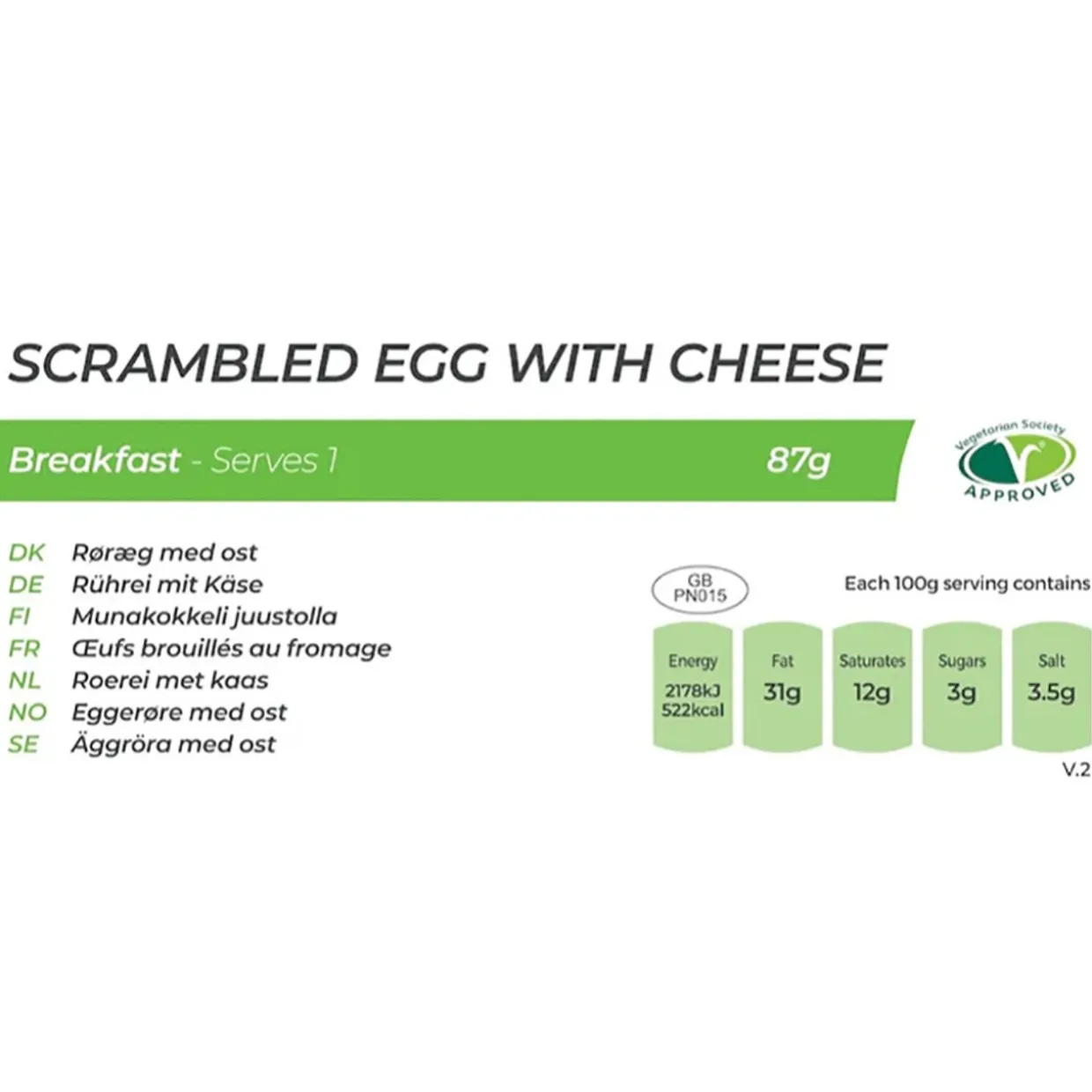 SCRAMBLED EGG WITH CHEESE

Breakfast - Serves 1 87g

Vegetarian Society APPROVED

DK Røræg med ost
DE Rührei mit Käse
FI Munakokkeli juustolla
FR Œufs brouillés au fromage
NL Roerei met kaas
NO Eggerøre med ost
SE Äggröra med ost

GB PN015

Each 100g serving contains

| Energy | Fat | Saturates | Sugars | Salt |
|---|---|---|---|---|
| 2178kJ 522kcal | 31g | 12g | 3g | 3.5g |

V.2